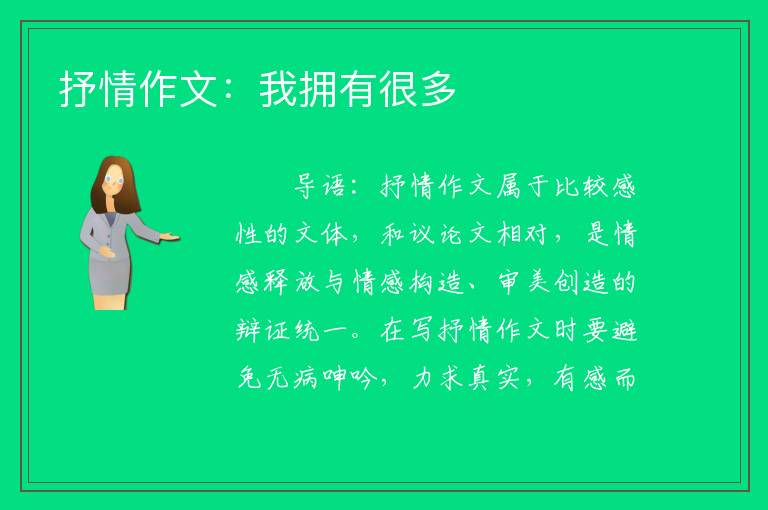 抒情作文：我拥有很多

导语：抒情作文属于比较感性的文体，和议论文相对，是情感释放与情感构造、审美创造的辩证统一。在写抒情作文时要避免无病呻吟，力求真实，有感而